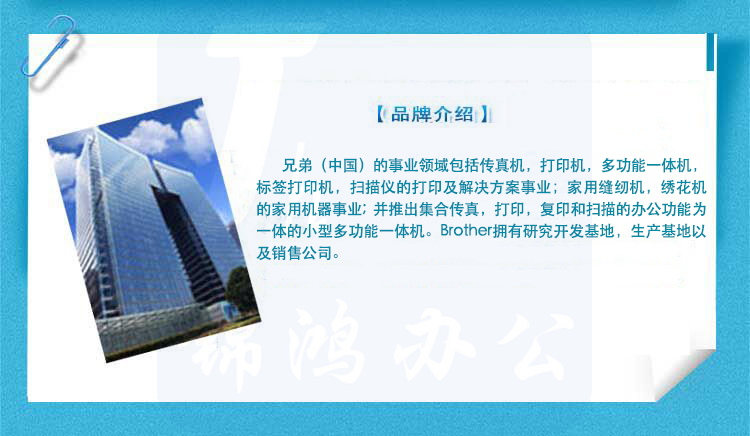 【品牌介绍】

兄弟（中国）的事业领域包括传真机，打印机，多功能一体机，标签打印机，扫描仪的打印及解决方案事业；家用缝纫机，绣花机的家用机器事业；并推出集合传真，打印，复印和扫描的办公功能为一体的小型多功能一体机。Brother拥有研究开发基地，生产基地以及销售公司。

锦鸿办公